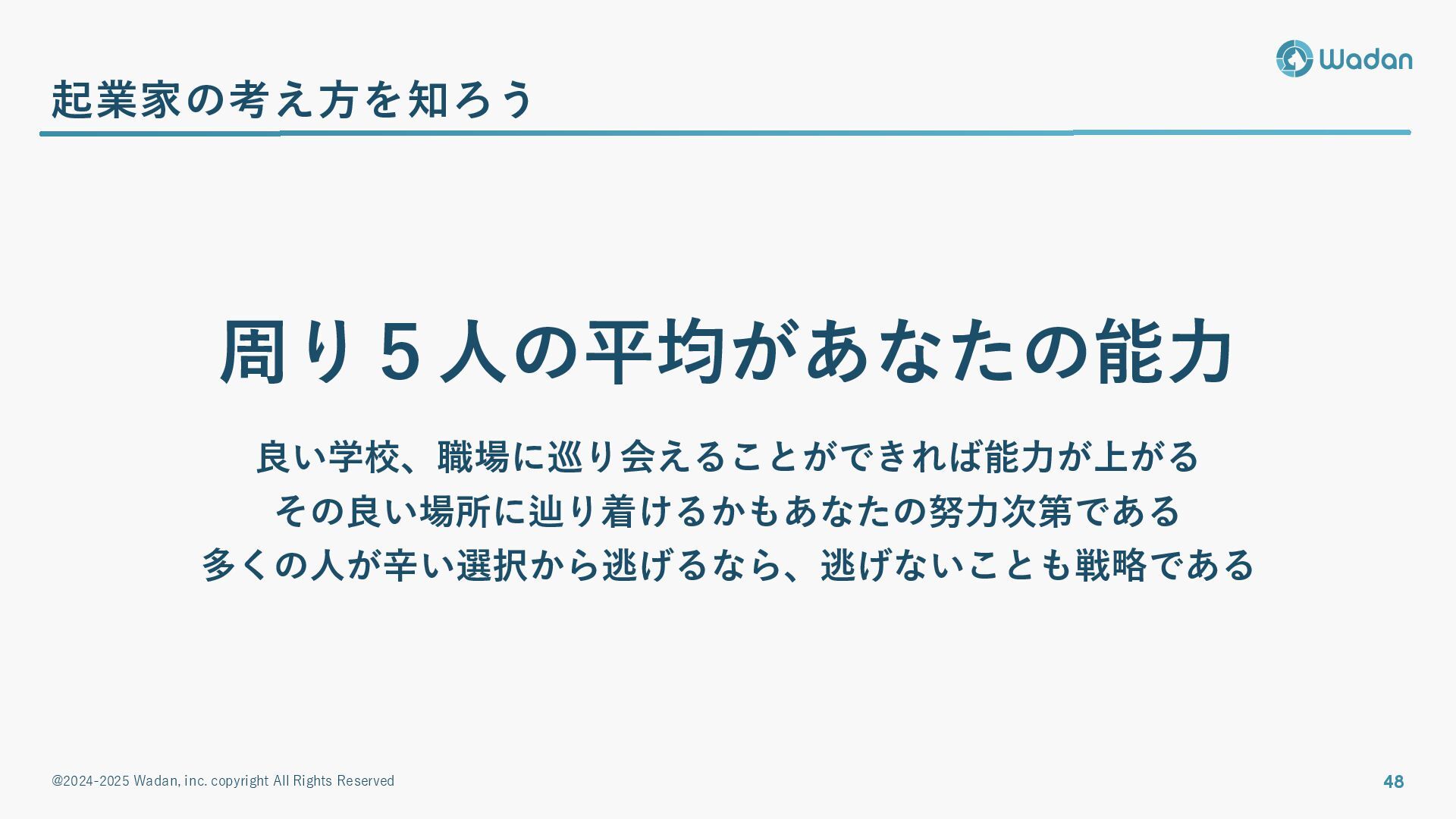 Wadan

起業家の考え方を知ろう

周り５人の平均があなたの能力

良い学校、職場に巡り会えることができれば能力が上がる
その良い場所に辿り着けるかもあなたの努力次第である
多くの人が辛い選択から逃げるなら、逃げないことも戦略である

@2024-2025 Wadan, inc. copyright All Rights Reserved

48